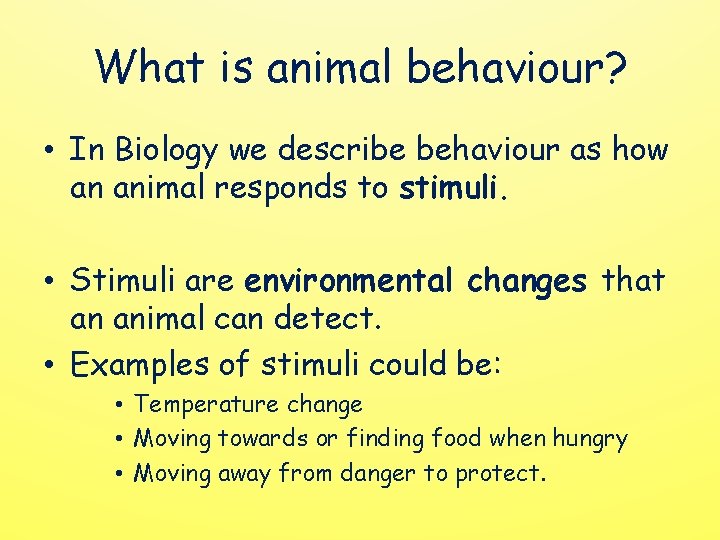 What is animal behaviour?

• In Biology we describe behaviour as how an animal responds to stimuli.

• Stimuli are environmental changes that an animal can detect.

• Examples of stimuli could be:
  • Temperature change
  • Moving towards or finding food when hungry
  • Moving away from danger to protect.